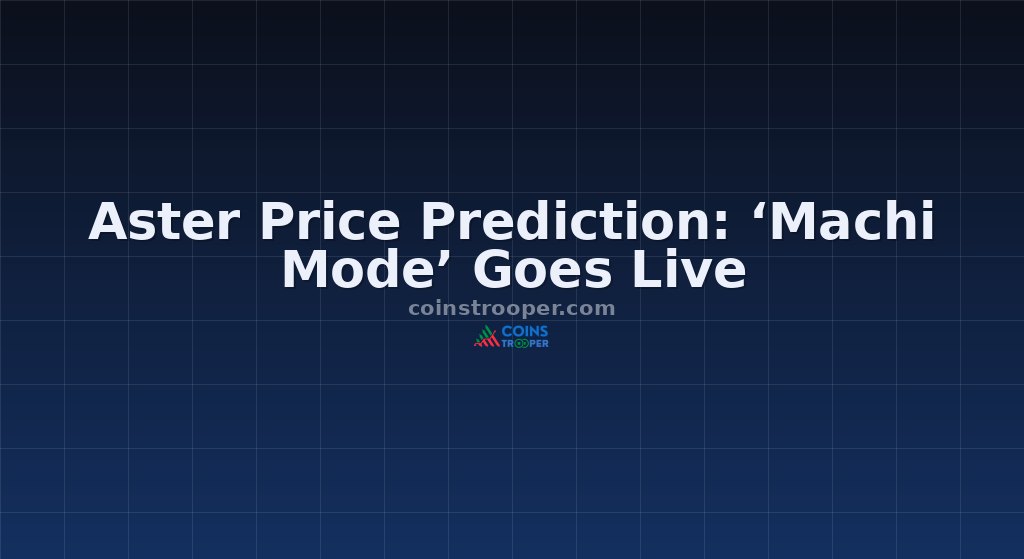 Aster Price Prediction: ‘Machi Mode’ Goes Live

coinstrooper.com

COINS TROOPER